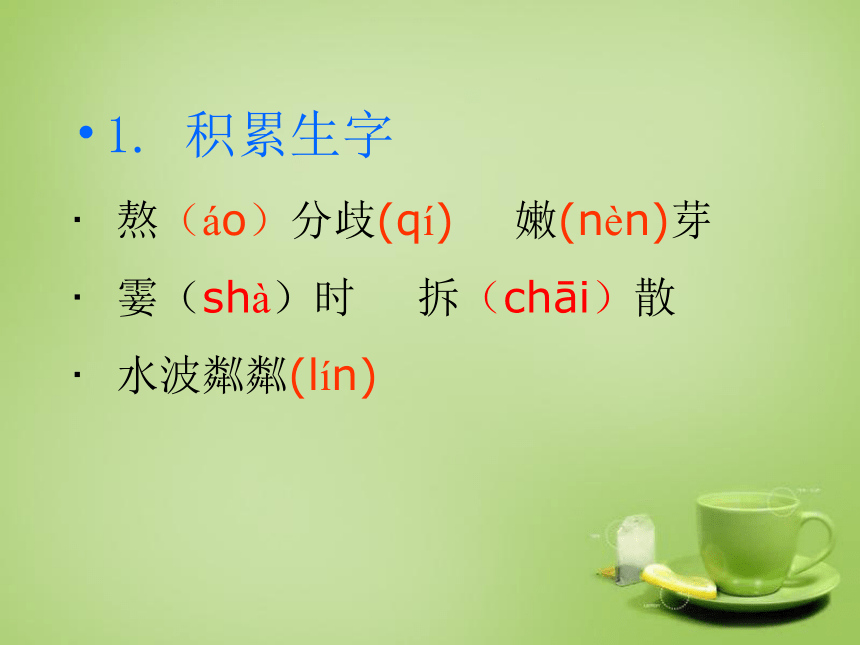 • 1. 积累生字

· 熬（áo）分歧(qí)　嫩(nèn)芽

· 霎（shà）时　拆（chāi）散

· 水波粼粼(lín)